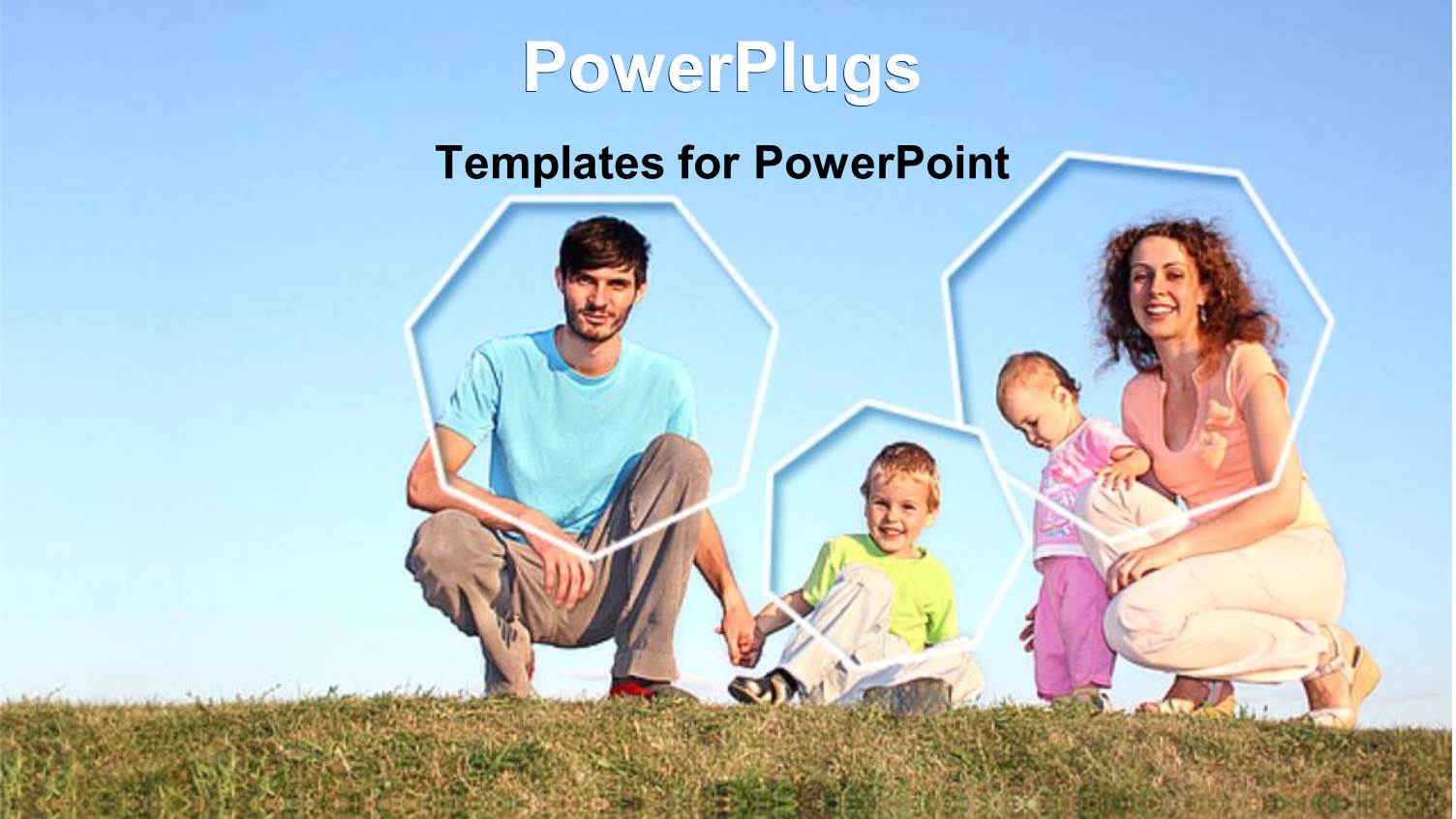 PowerPlugs

Templates for PowerPoint